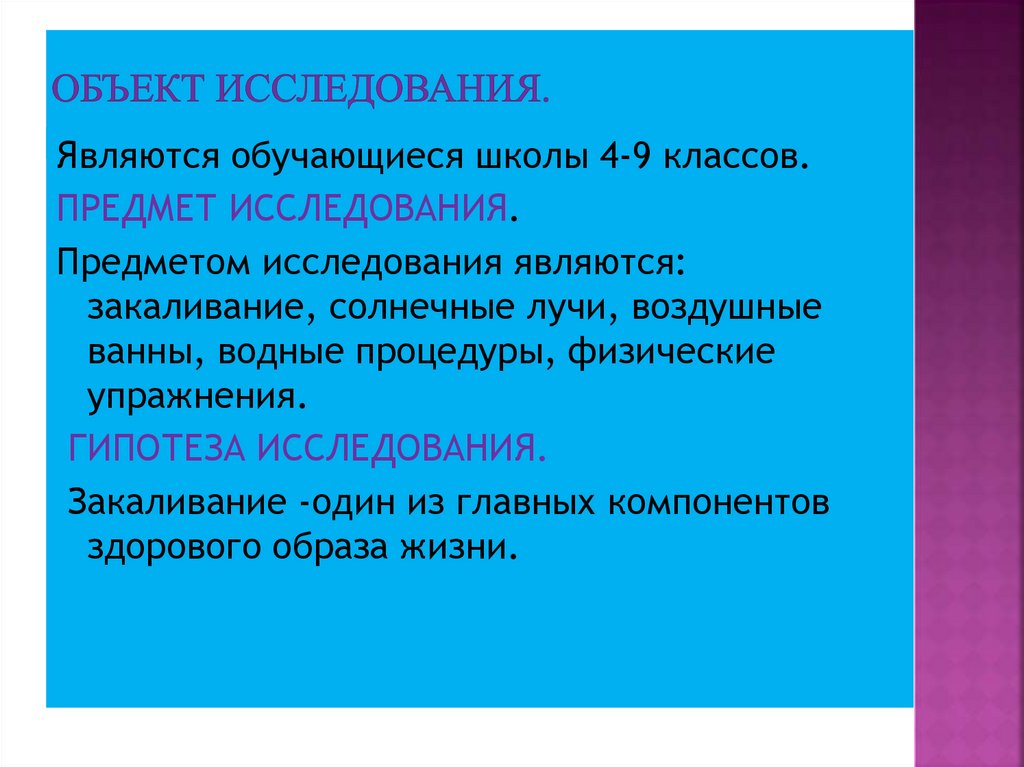 ОБЪЕКТ ИССЛЕДОВАНИЯ.

Являются обучающиеся школы 4-9 классов.

ПРЕДМЕТ ИССЛЕДОВАНИЯ.

Предметом исследования являются: закаливание, солнечные лучи, воздушные ванны, водные процедуры, физические упражнения.

ГИПОТЕЗА ИССЛЕДОВАНИЯ.

Закаливание -один из главных компонентов здорового образа жизни.